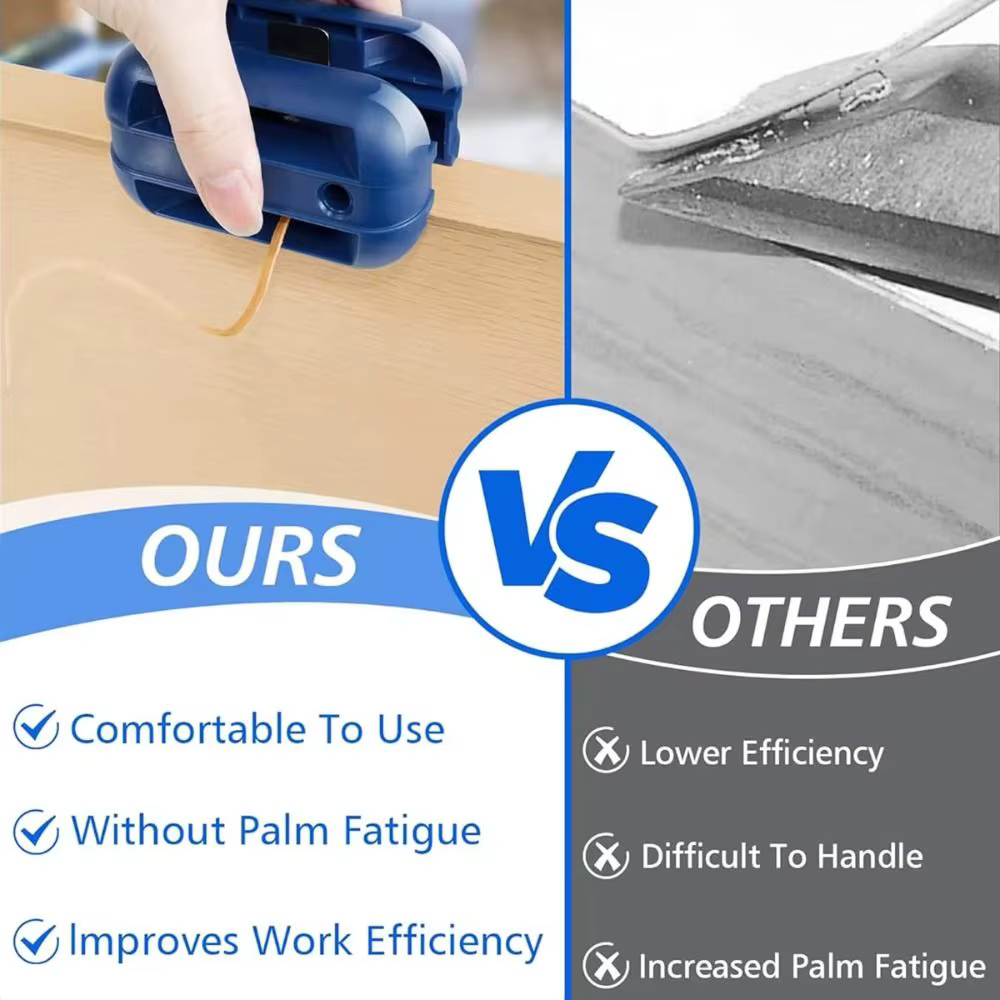 OURS

VS

OTHERS

Comfortable To Use

Without Palm Fatigue

Improves Work Efficiency

Lower Efficiency

Difficult To Handle

Increased Palm Fatigue